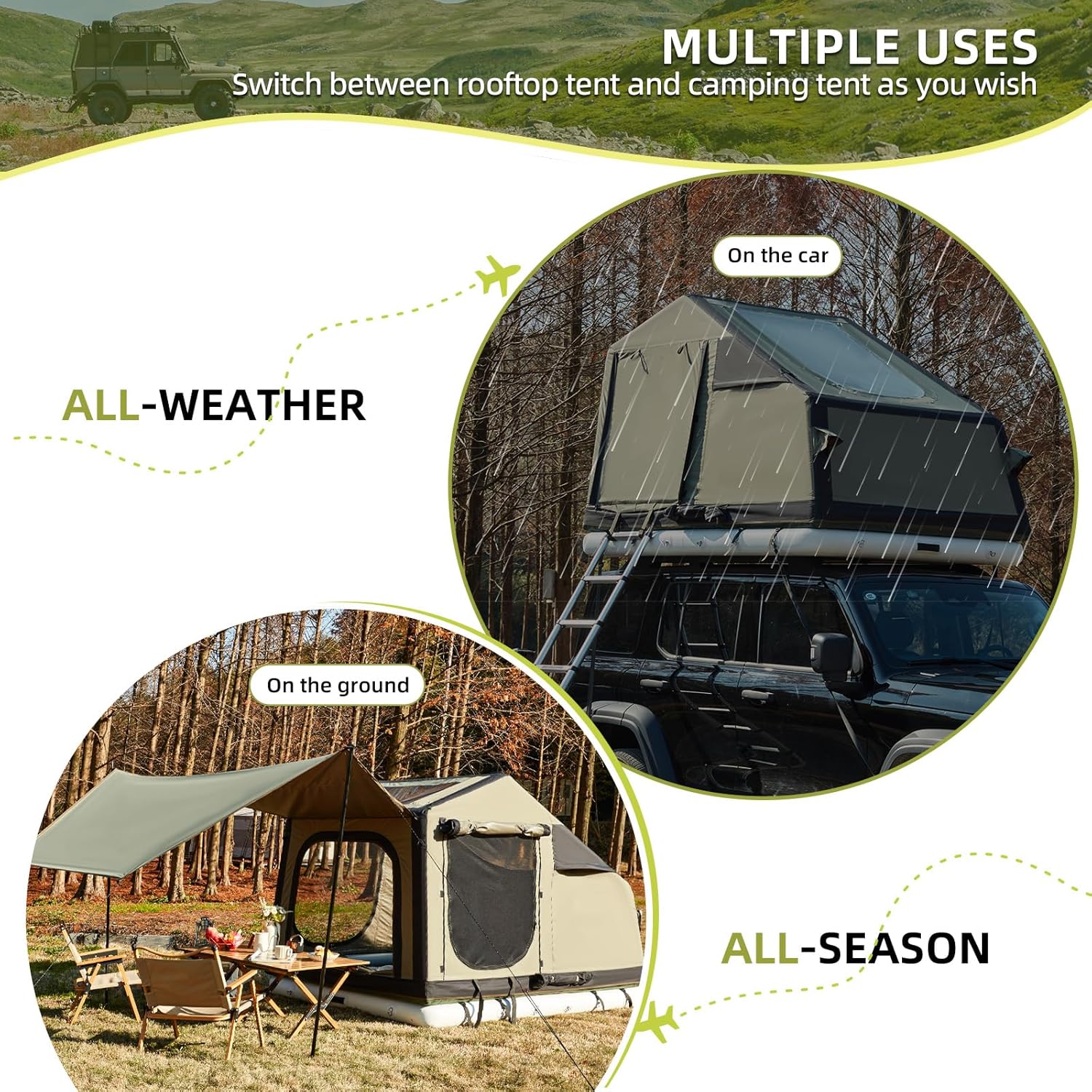 MULTIPLE USES
Switch between rooftop tent and camping tent as you wish

On the car

ALL-WEATHER

On the ground

ALL-SEASON